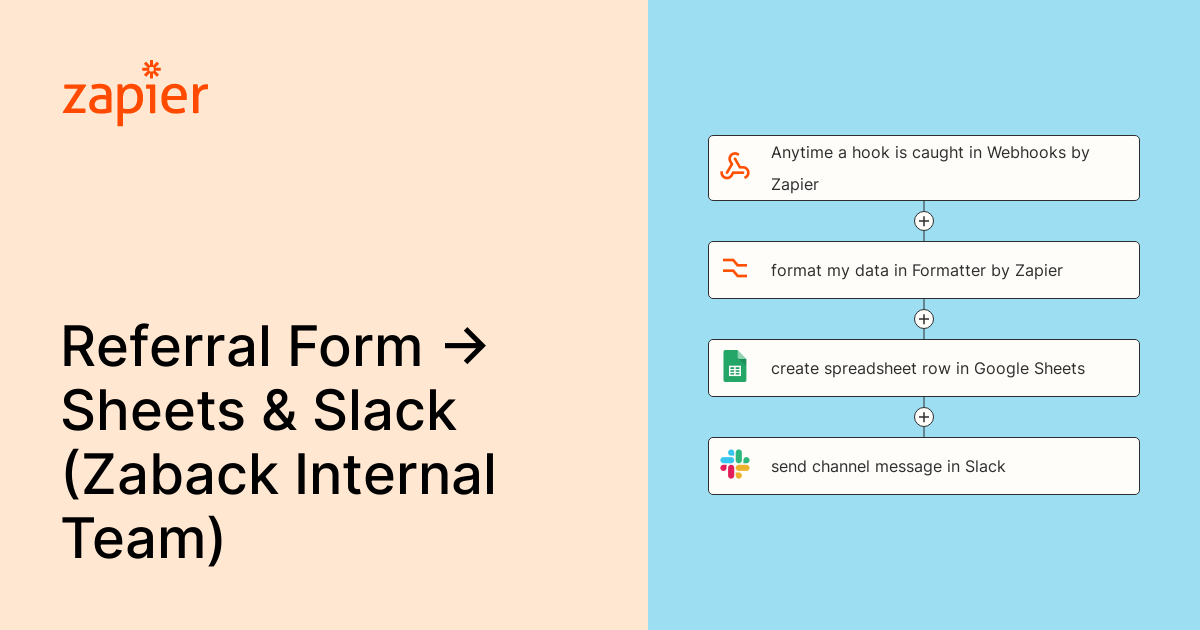 zapier

Referral Form → Sheets & Slack (Zaback Internal Team)

Anytime a hook is caught in Webhooks by Zapier

format my data in Formatter by Zapier

create spreadsheet row in Google Sheets

send channel message in Slack